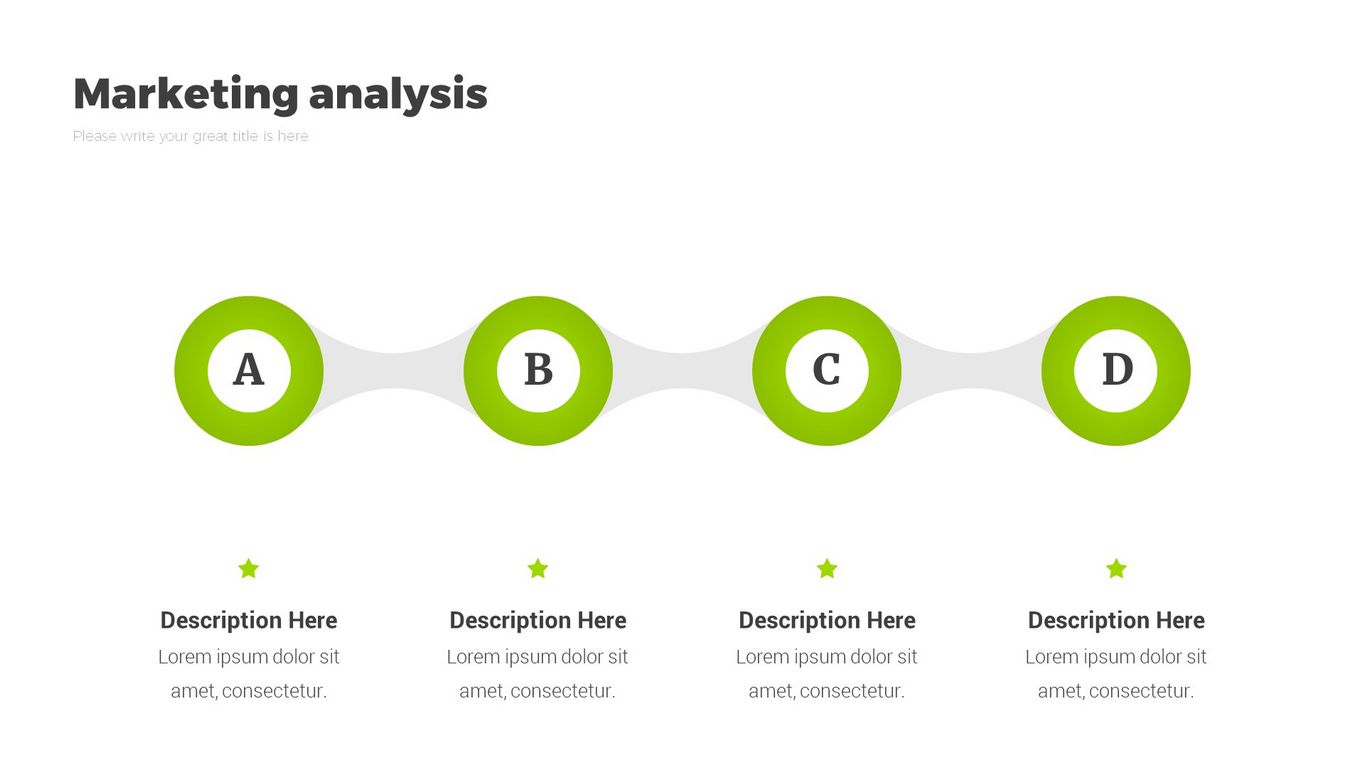 Marketing analysis

Please write your great title is here

A

B

C

D

Description Here
Lorem ipsum dolor sit amet, consectetur.

Description Here
Lorem ipsum dolor sit amet, consectetur.

Description Here
Lorem ipsum dolor sit amet, consectetur.

Description Here
Lorem ipsum dolor sit amet, consectetur.